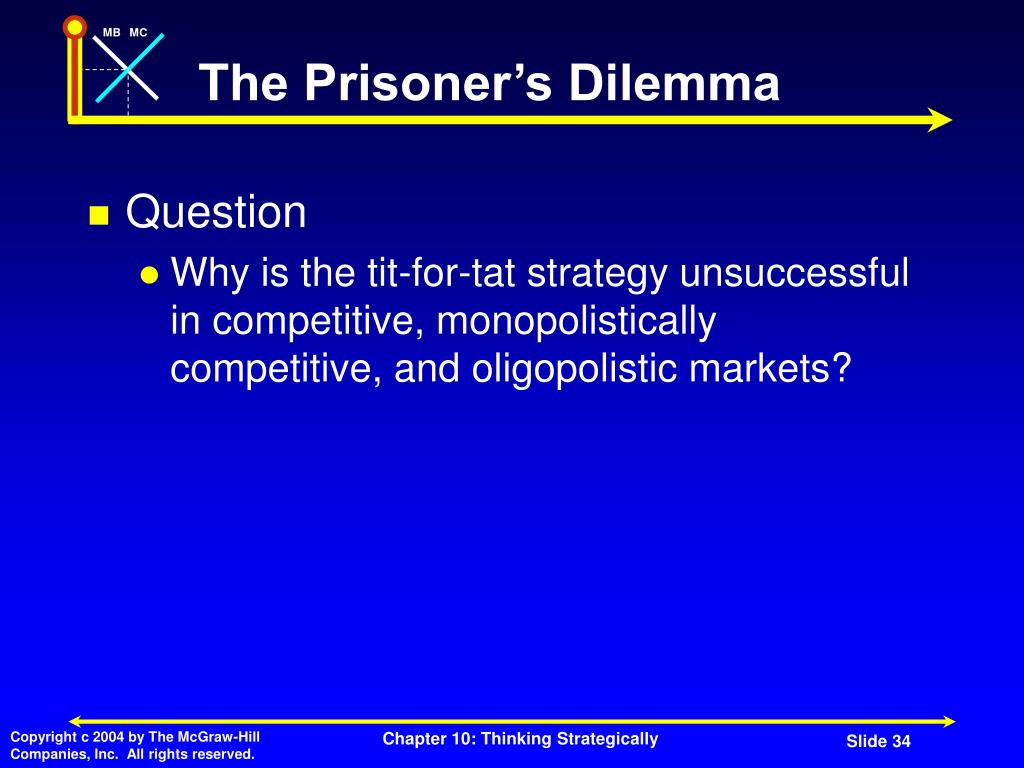 MB MC

The Prisoner’s Dilemma

Question

Why is the tit-for-tat strategy unsuccessful in competitive, monopolistically competitive, and oligopolistic markets?

Copyright c 2004 by The McGraw-Hill Companies, Inc. All rights reserved.

Chapter 10: Thinking Strategically

Slide 34